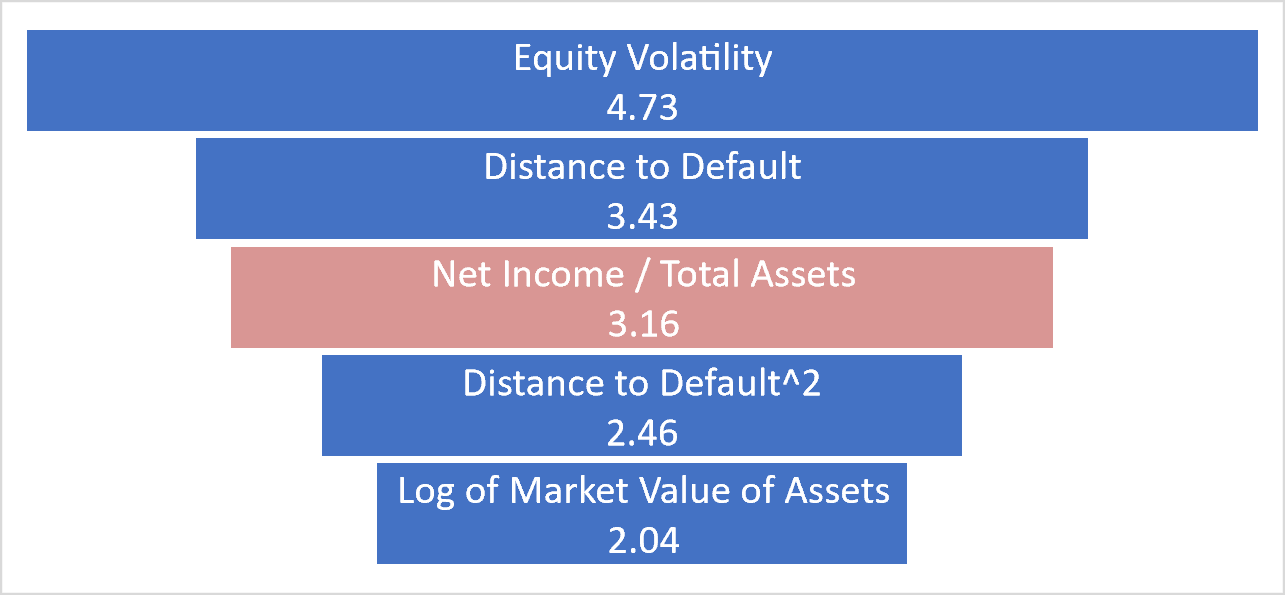 Equity Volatility
4.73

Distance to Default
3.43

Net Income / Total Assets
3.16

Distance to Default^2
2.46

Log of Market Value of Assets
2.04